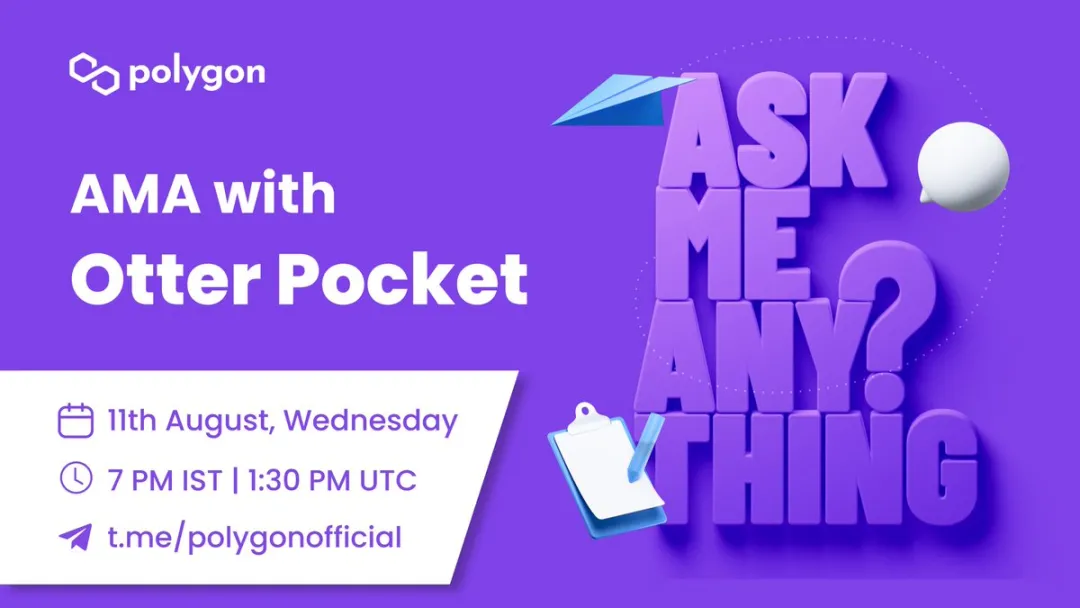 polygon

AMA with
Otter Pocket

11th August, Wednesday

7 PM IST | 1:30 PM UTC

t.me/polygonofficial

ASK
ME
ANY?
THING